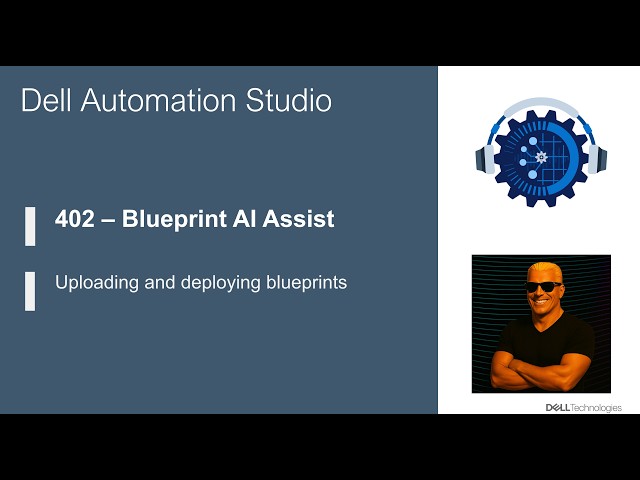 Dell Automation Studio

402 – Blueprint AI Assist

Uploading and deploying blueprints

DELL Technologies